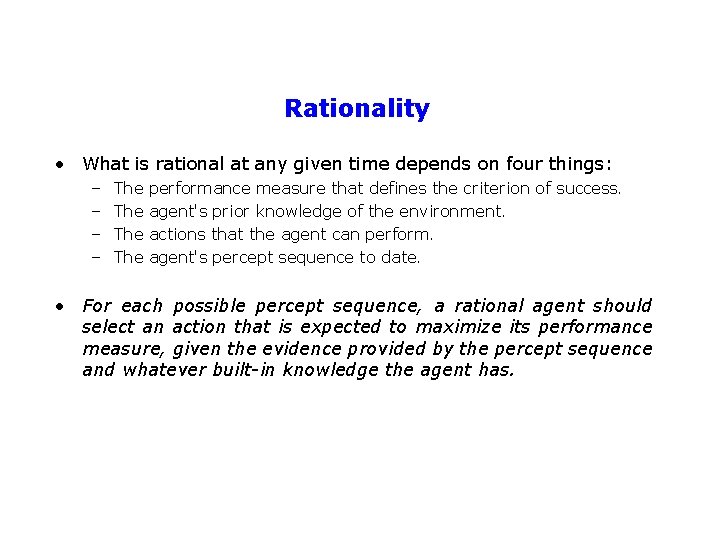 Rationality

• What is rational at any given time depends on four things:
  – The performance measure that defines the criterion of success.
  – The agent's prior knowledge of the environment.
  – The actions that the agent can perform.
  – The agent's percept sequence to date.

• For each possible percept sequence, a rational agent should select an action that is expected to maximize its performance measure, given the evidence provided by the percept sequence and whatever built-in knowledge the agent has.